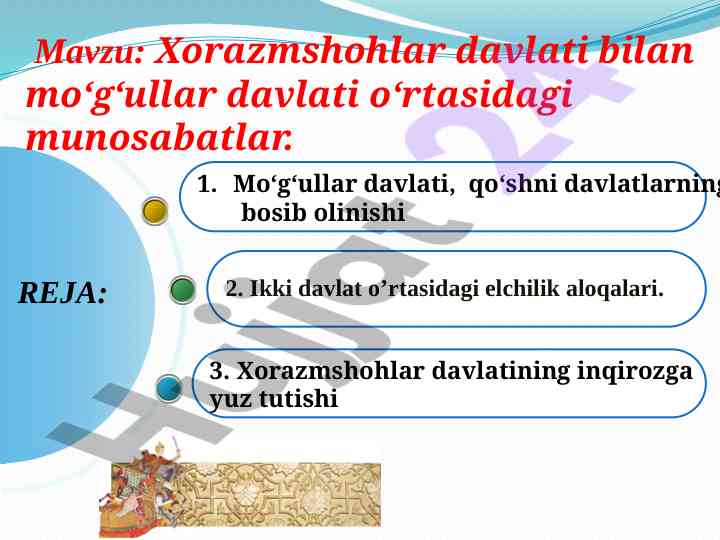 Mavzu: Xorazmshohlar davlati bilan mo‘g‘ullar davlati o‘rtasidagi munosabatlar.

REJA:

1. Mo‘g‘ullar davlati, qo‘shni davlatlarning bosib olinishi

2. Ikki davlat o’rtasidagi elchilik aloqalari.

3. Xorazmshohlar davlatining inqirozga yuz tutishi

Hujjat 24